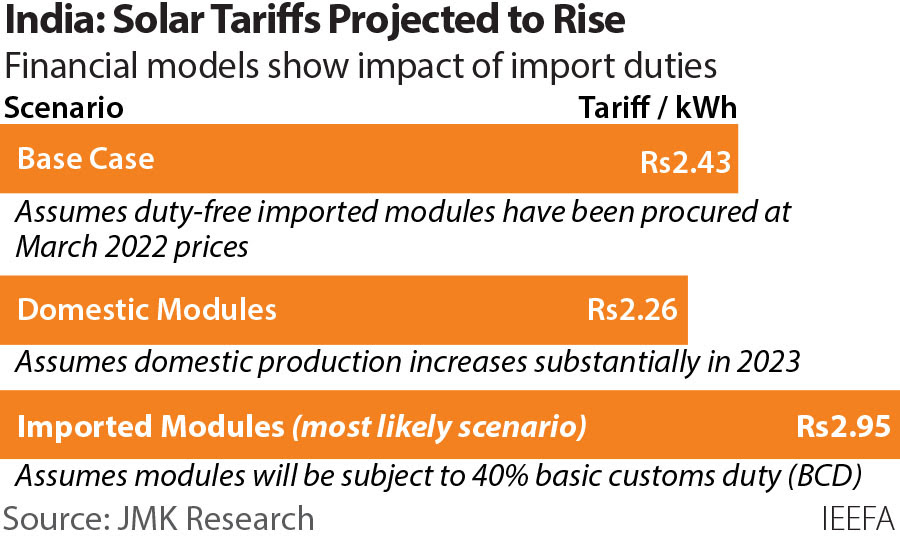 India: Solar Tariffs Projected to Rise
Financial models show impact of import duties

Scenario Tariff / kWh

Base Case Rs2.43
Assumes duty-free imported modules have been procured at March 2022 prices

Domestic Modules Rs2.26
Assumes domestic production increases substantially in 2023

Imported Modules (most likely scenario) Rs2.95
Assumes modules will be subject to 40% basic customs duty (BCD)

Source: JMK Research

IEEFA